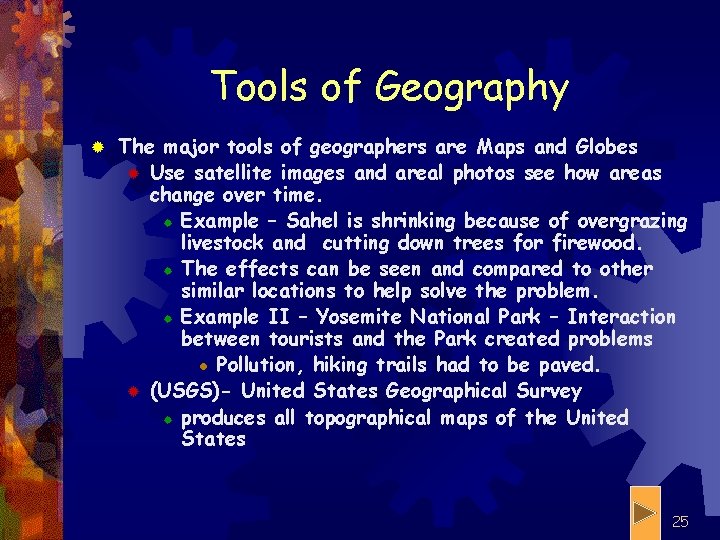 Tools of Geography

The major tools of geographers are Maps and Globes

Use satellite images and areal photos see how areas change over time.

Example – Sahel is shrinking because of overgrazing livestock and cutting down trees for firewood.

The effects can be seen and compared to other similar locations to help solve the problem.

Example II – Yosemite National Park – Interaction between tourists and the Park created problems

Pollution, hiking trails had to be paved.

(USGS)- United States Geographical Survey

produces all topographical maps of the United States

25